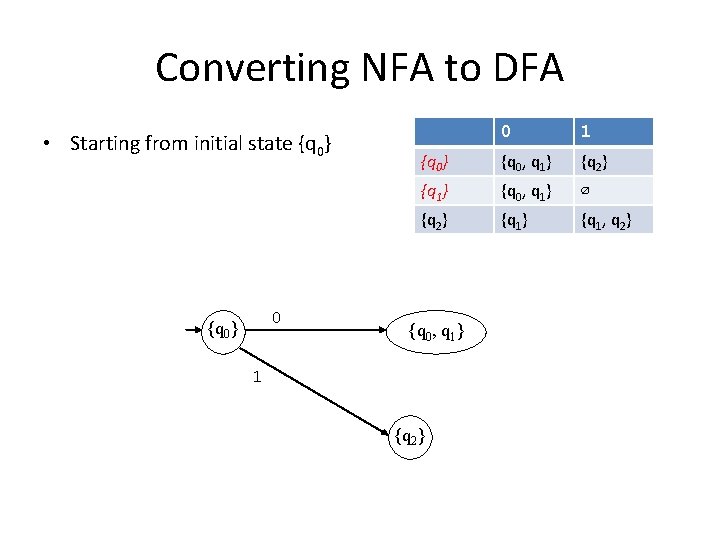 Converting NFA to DFA

• Starting from initial state $\{q_0\}$

| | 0 | 1 |
|---|---|---|
| $\{q_0\}$ | $\{q_0, q_1\}$ | $\{q_2\}$ |
| $\{q_1\}$ | $\{q_0, q_1\}$ | $\varnothing$ |
| $\{q_2\}$ | $\{q_1\}$ | $\{q_1, q_2\}$ |

$\{q_0\}$
0
$\{q_0, q_1\}$
1
$\{q_2\}$